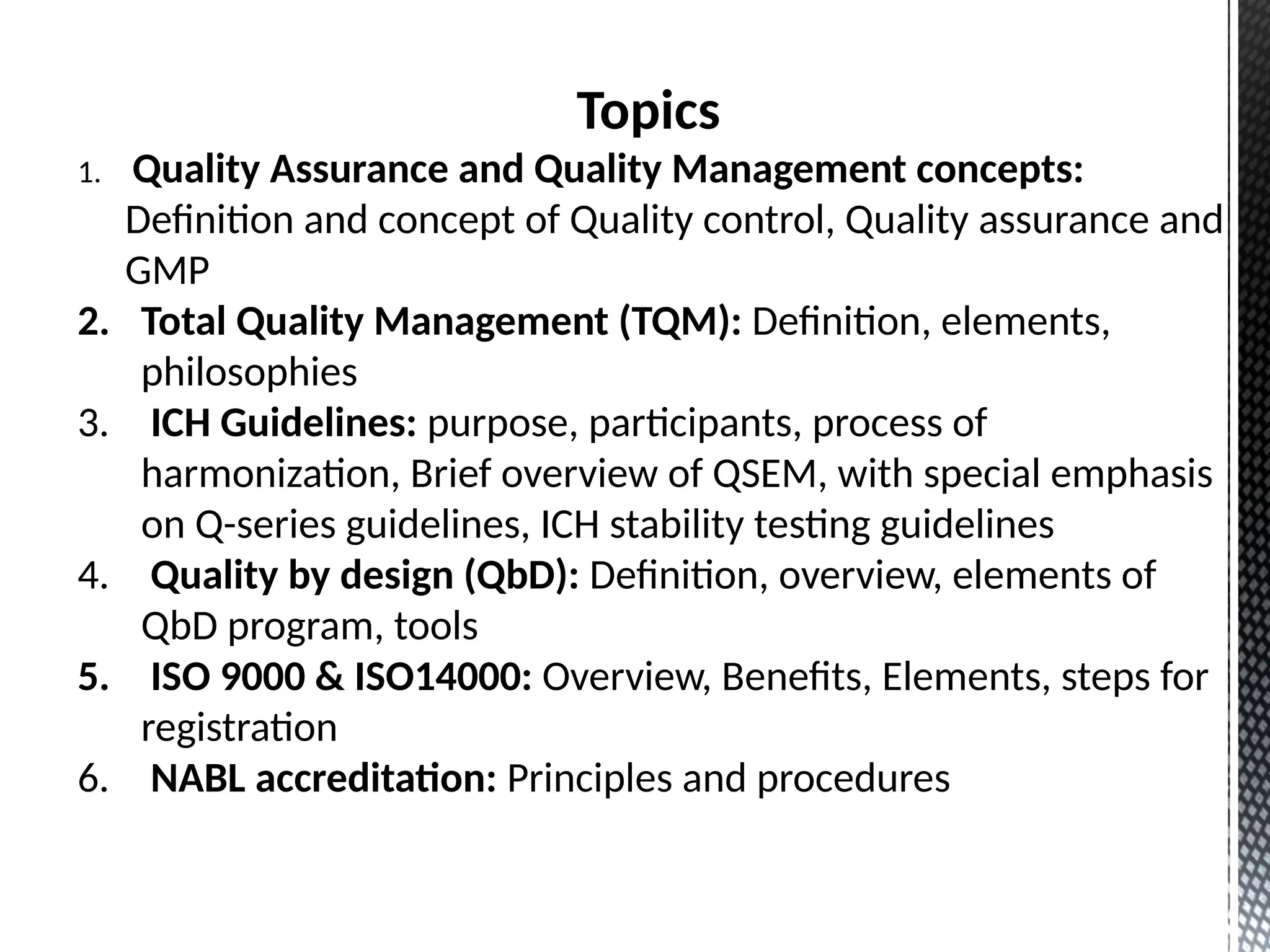 Topics

1. Quality Assurance and Quality Management concepts: Definition and concept of Quality control, Quality assurance and GMP
2. Total Quality Management (TQM): Definition, elements, philosophies
3. ICH Guidelines: purpose, participants, process of harmonization, Brief overview of QSEM, with special emphasis on Q-series guidelines, ICH stability testing guidelines
4. Quality by design (QbD): Definition, overview, elements of QbD program, tools
5. ISO 9000 & ISO14000: Overview, Benefits, Elements, steps for registration
6. NABL accreditation: Principles and procedures